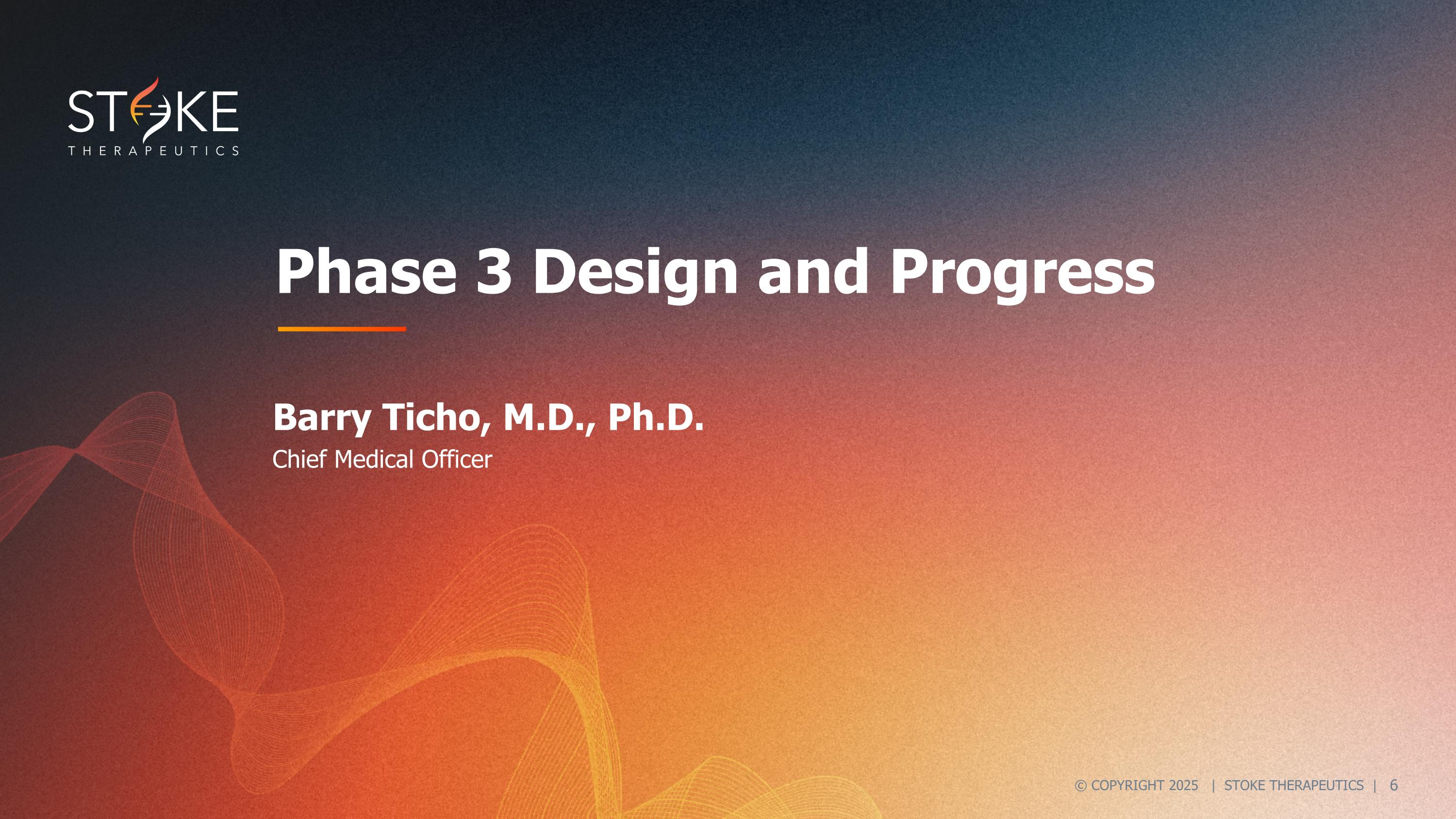 STOKE
THERAPEUTICS

Phase 3 Design and Progress

Barry Ticho, M.D., Ph.D.
Chief Medical Officer

© COPYRIGHT 2025 | STOKE THERAPEUTICS | 6